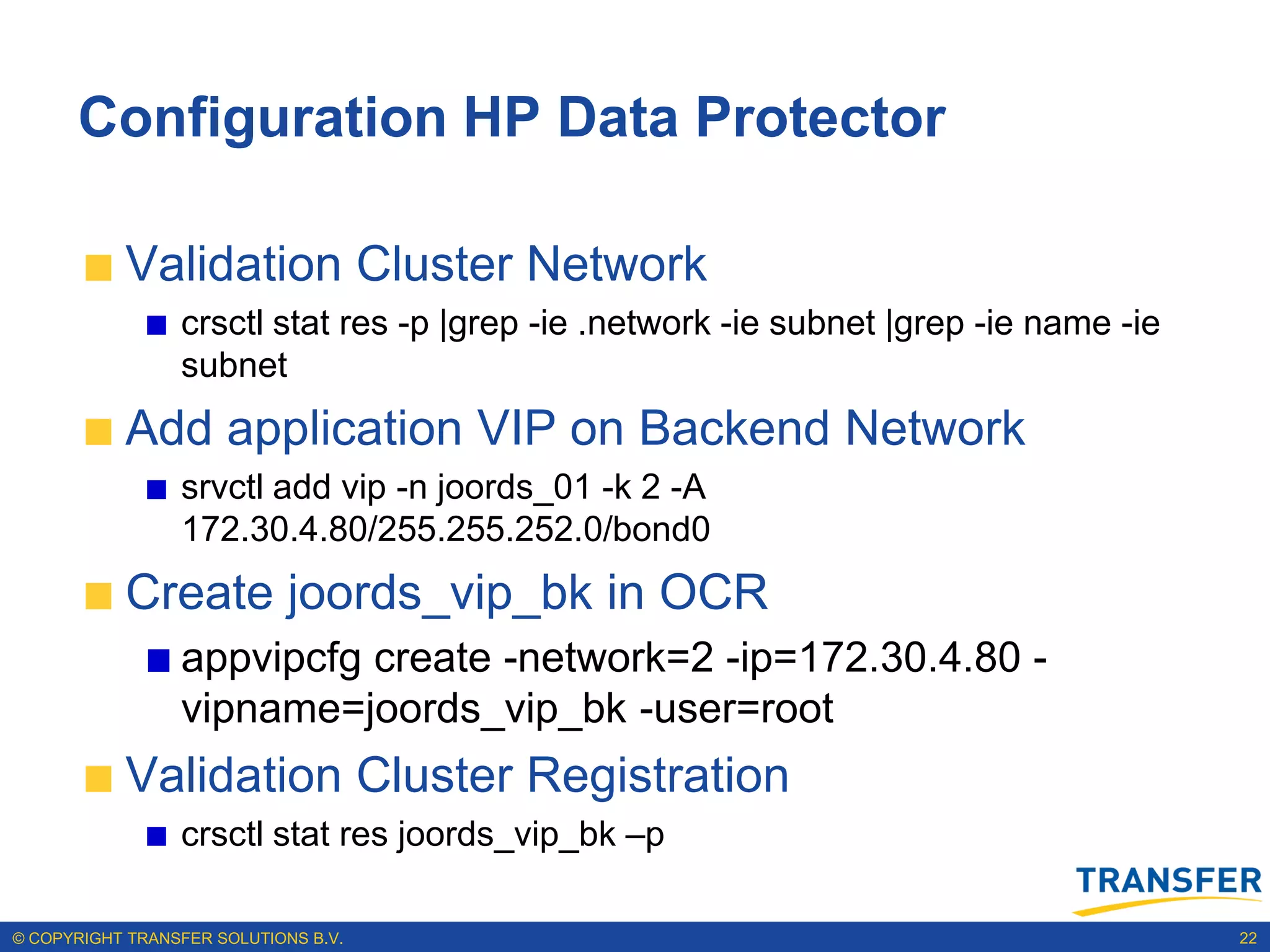 Configuration HP Data Protector

Validation Cluster Network

crsctl stat res -p |grep -ie .network -ie subnet |grep -ie name -ie subnet

Add application VIP on Backend Network

srvctl add vip -n joords_01 -k 2 -A 172.30.4.80/255.255.252.0/bond0

Create joords_vip_bk in OCR

appvipcfg create -network=2 -ip=172.30.4.80 -vipname=joords_vip_bk -user=root

Validation Cluster Registration

crsctl stat res joords_vip_bk –p

TRANSFER

© COPYRIGHT TRANSFER SOLUTIONS B.V.

22